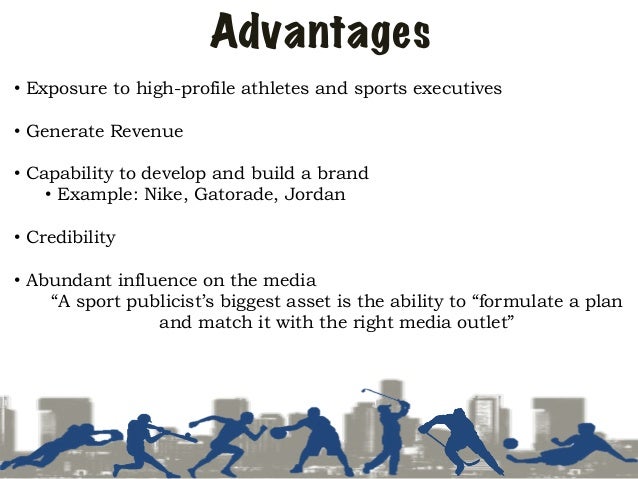 Advantages

• Exposure to high-profile athletes and sports executives

• Generate Revenue

• Capability to develop and build a brand
• Example: Nike, Gatorade, Jordan

• Credibility

• Abundant influence on the media
“A sport publicist’s biggest asset is the ability to “formulate a plan and match it with the right media outlet”